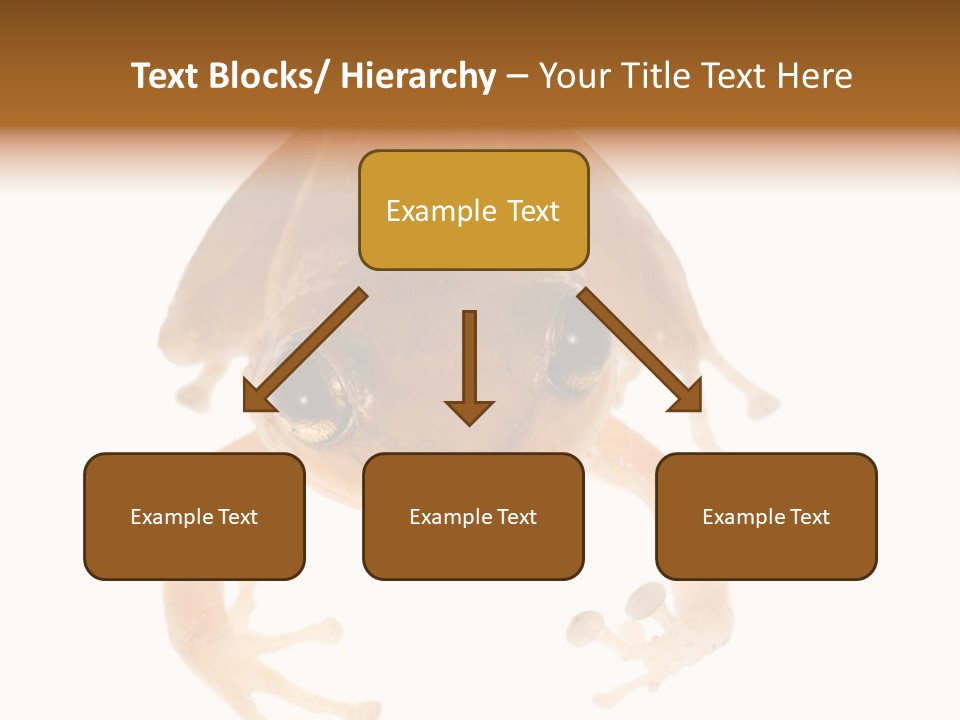 Text Blocks/ Hierarchy – Your Title Text Here

Example Text

Example Text

Example Text

Example Text